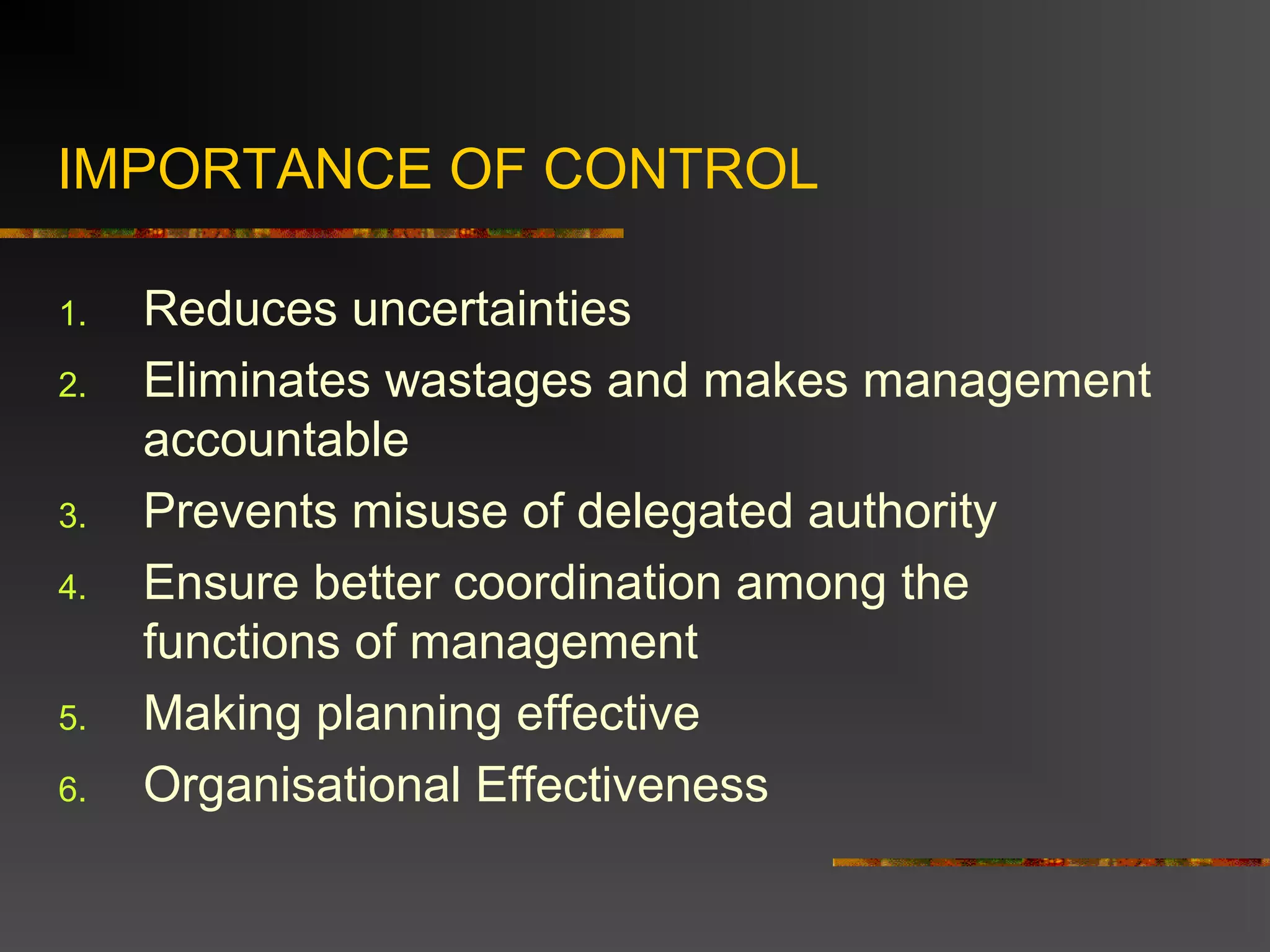 IMPORTANCE OF CONTROL

1. Reduces uncertainties
2. Eliminates wastages and makes management accountable
3. Prevents misuse of delegated authority
4. Ensure better coordination among the functions of management
5. Making planning effective
6. Organisational Effectiveness